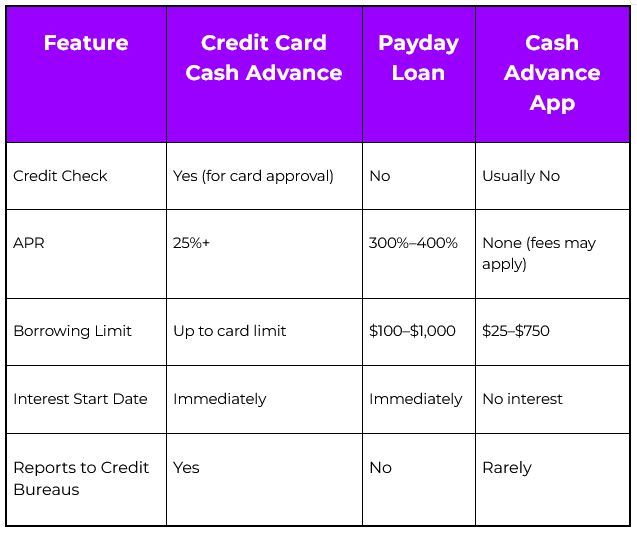 | Feature | Credit Card Cash Advance | Payday Loan | Cash Advance App |
|---|---|---|---|
| Credit Check | Yes (for card approval) | No | Usually No |
| APR | 25%+ | 300%–400% | None (fees may apply) |
| Borrowing Limit | Up to card limit | \$100–\$1,000 | \$25–\$750 |
| Interest Start Date | Immediately | Immediately | No interest |
| Reports to Credit Bureaus | Yes | No | Rarely |